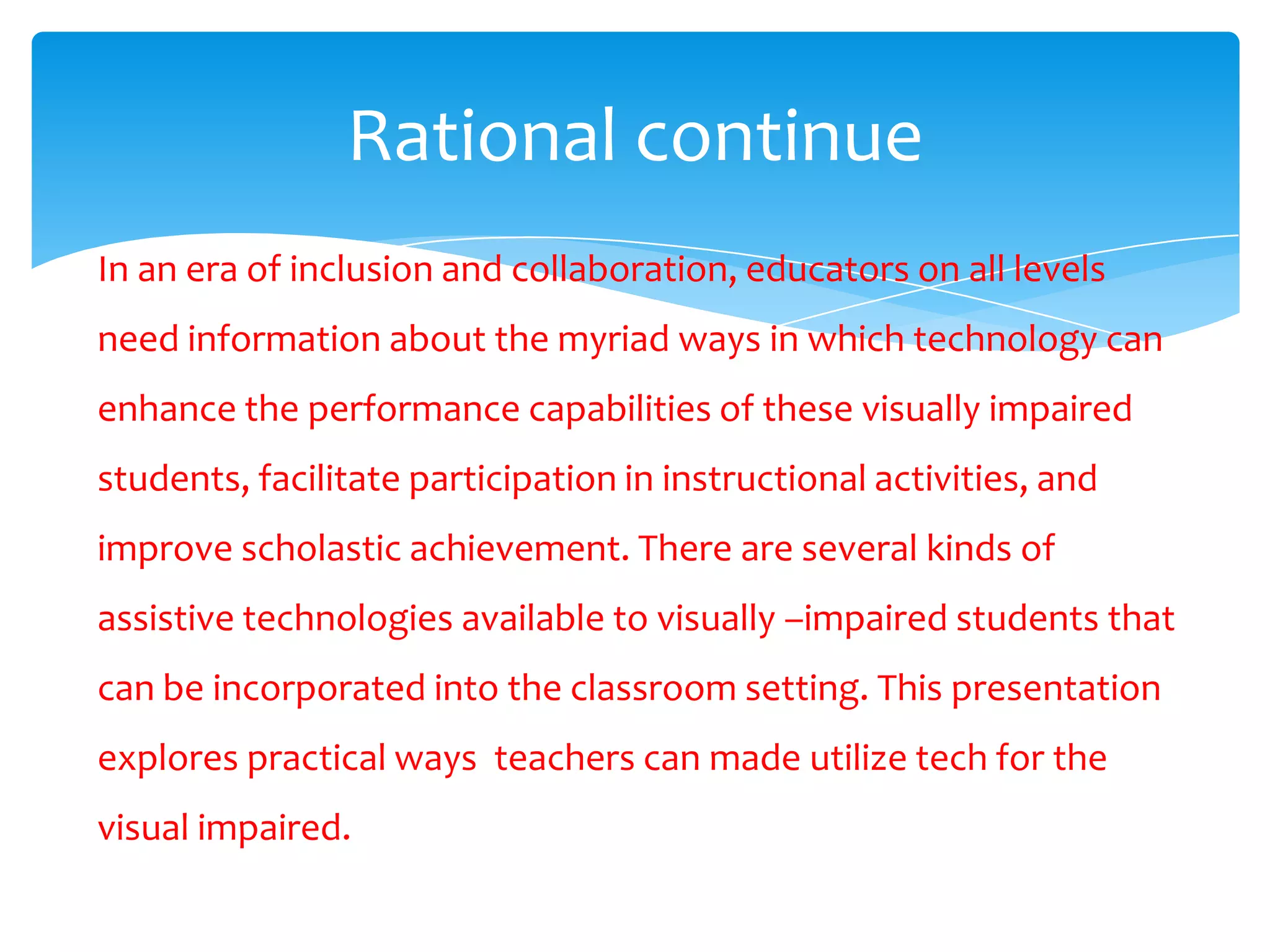 Rational continue

In an era of inclusion and collaboration, educators on all levels need information about the myriad ways in which technology can enhance the performance capabilities of these visually impaired students, facilitate participation in instructional activities, and improve scholastic achievement. There are several kinds of assistive technologies available to visually –impaired students that can be incorporated into the classroom setting. This presentation explores practical ways  teachers can made utilize tech for the visual impaired.